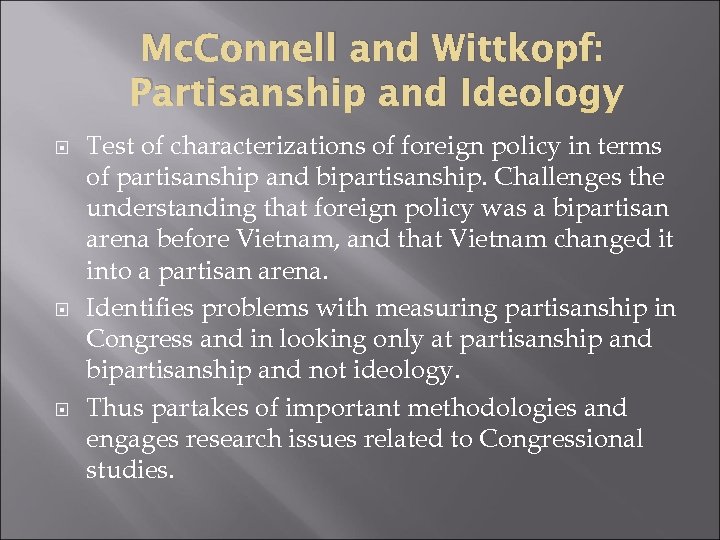 McConnell and Wittkopf: Partisanship and Ideology

Test of characterizations of foreign policy in terms of partisanship and bipartisanship. Challenges the understanding that foreign policy was a bipartisan arena before Vietnam, and that Vietnam changed it into a partisan arena.

Identifies problems with measuring partisanship in Congress and in looking only at partisanship and bipartisanship and not ideology.

Thus partakes of important methodologies and engages research issues related to Congressional studies.